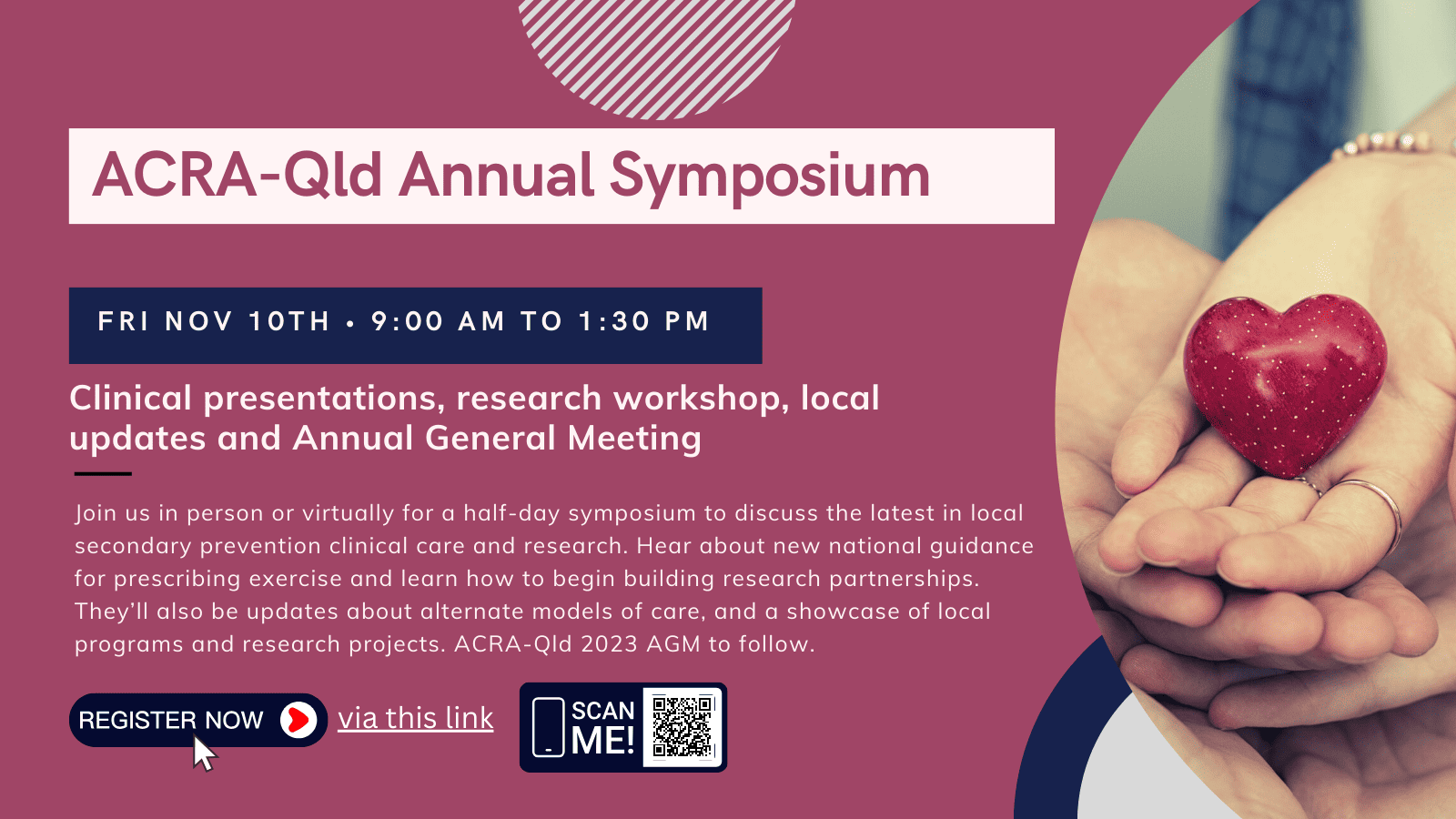 ACRA-Qld Annual Symposium

FRI NOV 10TH • 9:00 AM TO 1:30 PM

Clinical presentations, research workshop, local updates and Annual General Meeting

Join us in person or virtually for a half-day symposium to discuss the latest in local secondary prevention clinical care and research. Hear about new national guidance for prescribing exercise and learn how to begin building research partnerships. They'll also be updates about alternate models of care, and a showcase of local programs and research projects. ACRA-Qld 2023 AGM to follow.

REGISTER NOW

via this link

SCAN ME!